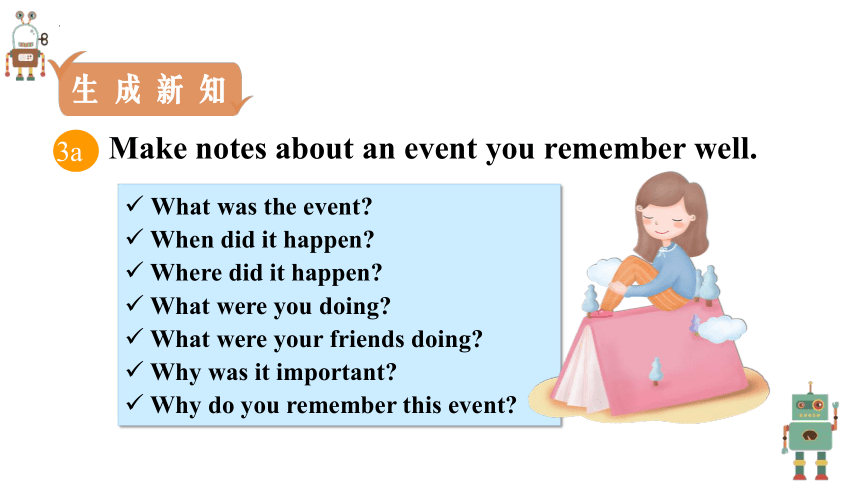 生成新知

3a Make notes about an event you remember well.

✓ What was the event?
✓ When did it happen?
✓ Where did it happen?
✓ What were you doing?
✓ What were your friends doing?
✓ Why was it important?
✓ Why do you remember this event?